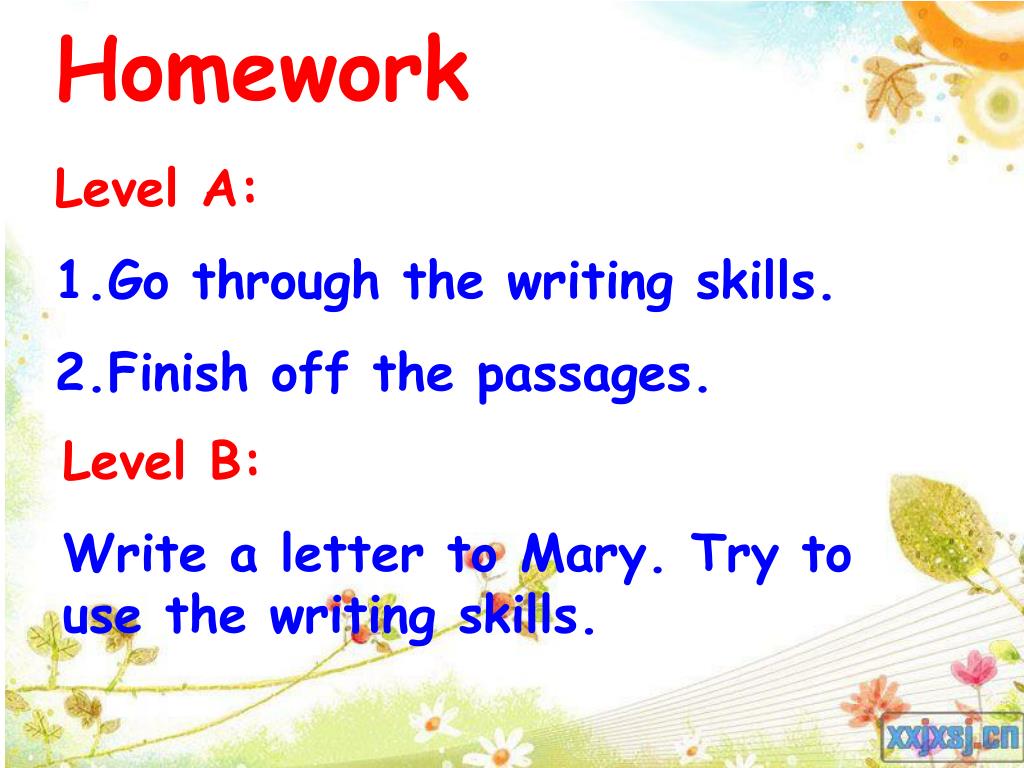 Homework

Level A:

1.Go through the writing skills.

2.Finish off the passages.

Level B:

Write a letter to Mary. Try to use the writing skills.

xxjxsj.cn